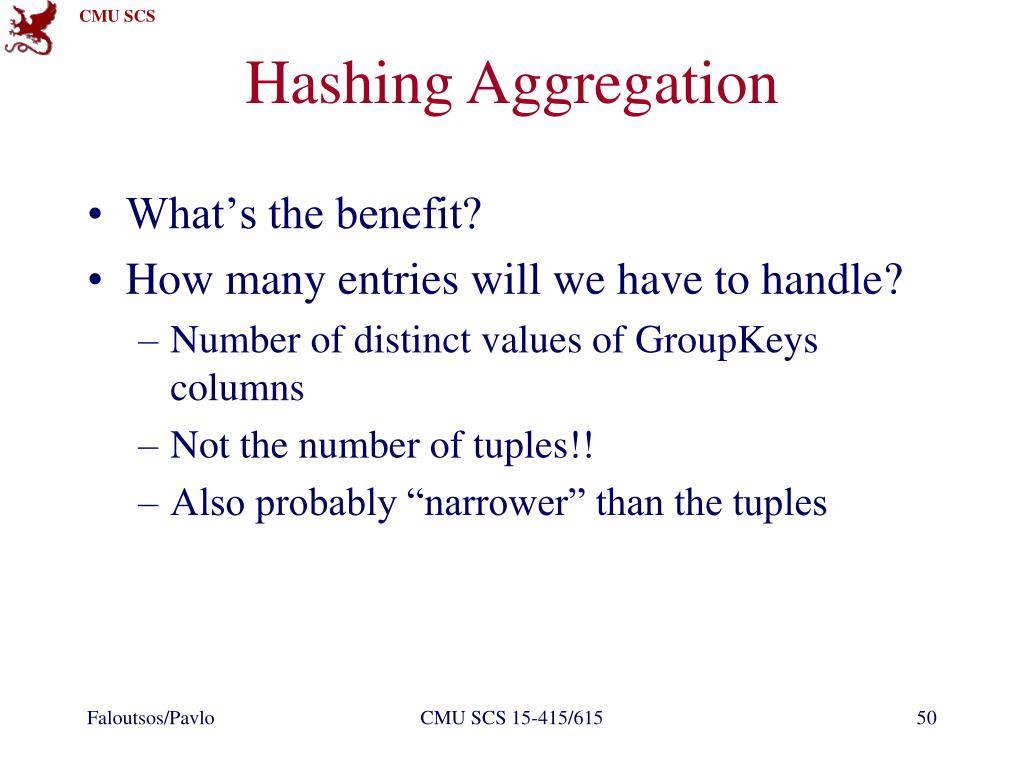 CMU SCS

Hashing Aggregation

• What’s the benefit?
• How many entries will we have to handle?
– Number of distinct values of GroupKeys columns
– Not the number of tuples!!
– Also probably “narrower” than the tuples

Faloutsos/Pavlo

CMU SCS 15-415/615

50